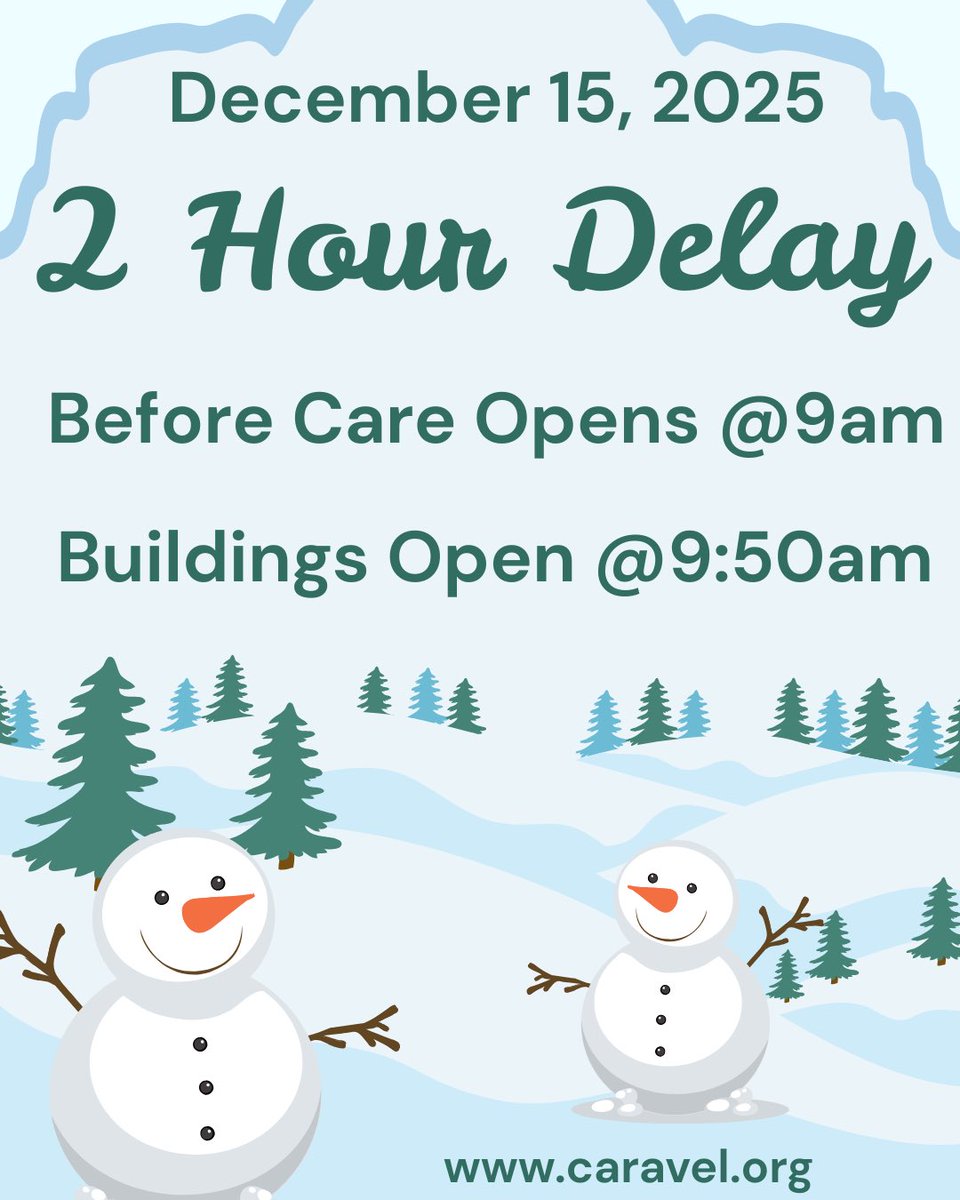 December 15, 2025

2 Hour Delay

Before Care Opens @9am

Buildings Open @9:50am

www.caravel.org